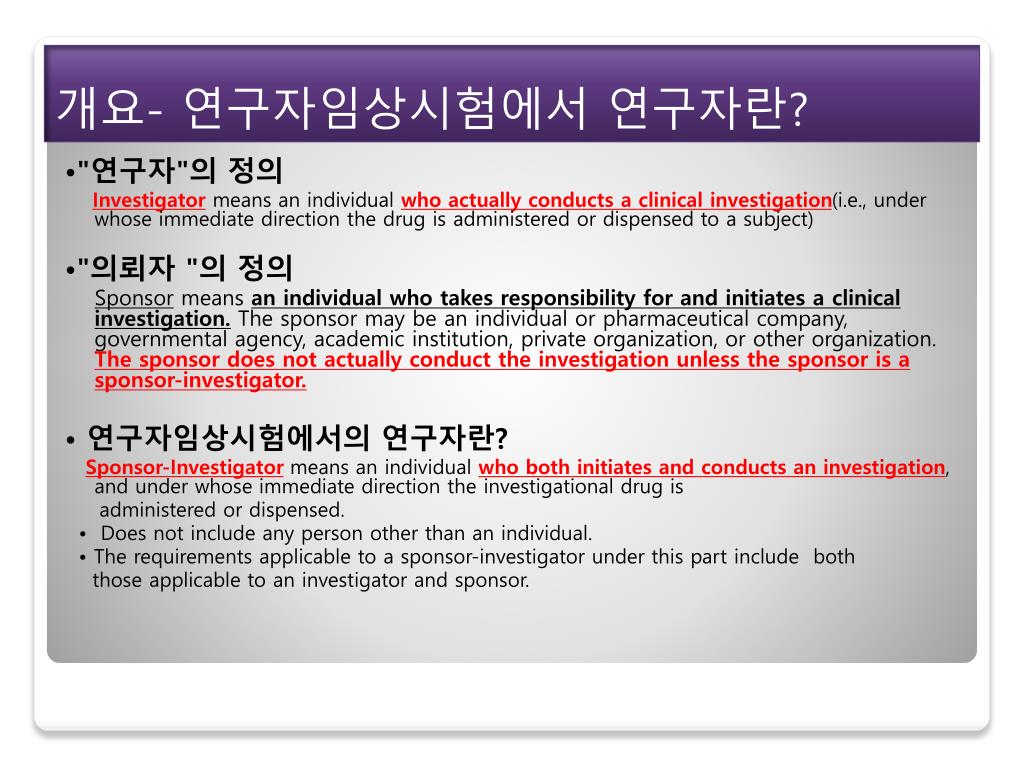 개요- 연구자임상시험에서 연구자란?

•"연구자"의 정의

Investigator means an individual who actually conducts a clinical investigation(i.e., under whose immediate direction the drug is administered or dispensed to a subject)

•"의뢰자 "의 정의

Sponsor means an individual who takes responsibility for and initiates a clinical investigation. The sponsor may be an individual or pharmaceutical company, governmental agency, academic institution, private organization, or other organization. The sponsor does not actually conduct the investigation unless the sponsor is a sponsor-investigator.

• 연구자임상시험에서의 연구자란?

Sponsor-Investigator means an individual who both initiates and conducts an investigation, and under whose immediate direction the investigational drug is administered or dispensed.

• Does not include any person other than an individual.

• The requirements applicable to a sponsor-investigator under this part include both those applicable to an investigator and sponsor.